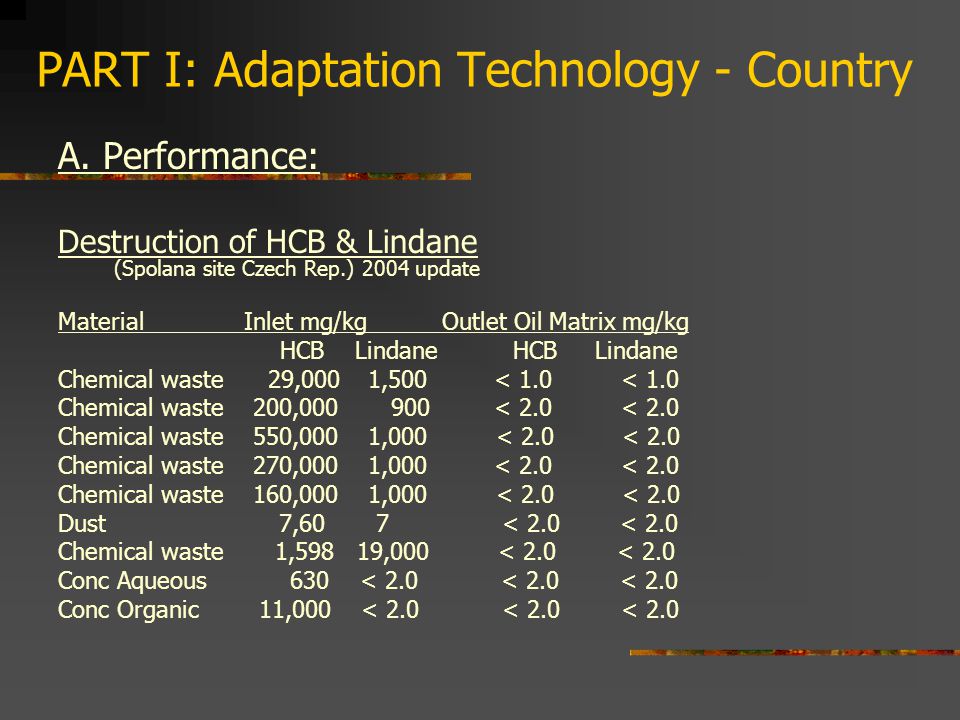 PART I: Adaptation Technology - Country

A. Performance:

Destruction of HCB & Lindane
(Spolana site Czech Rep.) 2004 update

| Material | Inlet mg/kg HCB | Inlet mg/kg Lindane | Outlet Oil Matrix mg/kg HCB | Outlet Oil Matrix mg/kg Lindane |
|---|---|---|---|---|
| Chemical waste | 29,000 | 1,500 | < 1.0 | < 1.0 |
| Chemical waste | 200,000 | 900 | < 2.0 | < 2.0 |
| Chemical waste | 550,000 | 1,000 | < 2.0 | < 2.0 |
| Chemical waste | 270,000 | 1,000 | < 2.0 | < 2.0 |
| Chemical waste | 160,000 | 1,000 | < 2.0 | < 2.0 |
| Dust | 7,60 | 7 | < 2.0 | < 2.0 |
| Chemical waste | 1,598 | 19,000 | < 2.0 | < 2.0 |
| Conc Aqueous | 630 | < 2.0 | < 2.0 | < 2.0 |
| Conc Organic | 11,000 | < 2.0 | < 2.0 | < 2.0 |